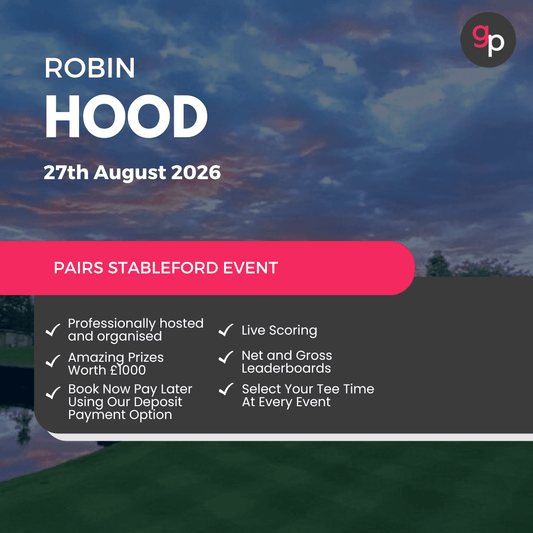 gp

ROBIN
HOOD

27th August 2026

PAIRS STABLEFORD EVENT

✓ Professionally hosted and organised

✓ Amazing Prizes Worth £1000

✓ Book Now Pay Later Using Our Deposit Payment Option

✓ Live Scoring

✓ Net and Gross Leaderboards

✓ Select Your Tee Time At Every Event